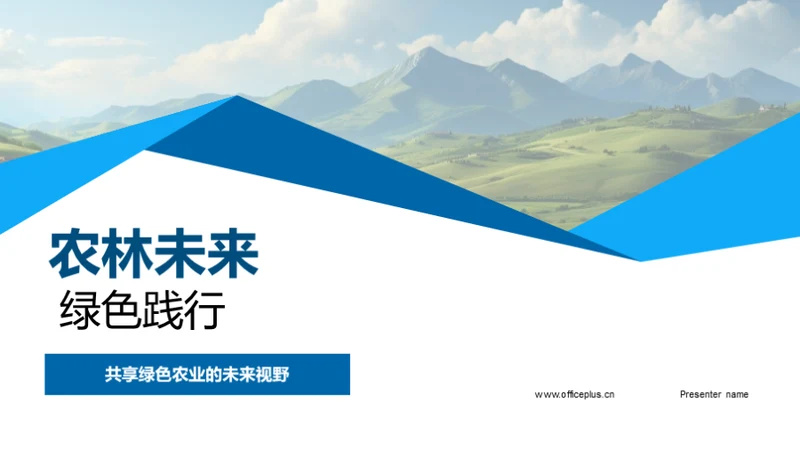 农林未来
绿色践行

共享绿色农业的未来视野

www.officeplus.cn

Presenter name